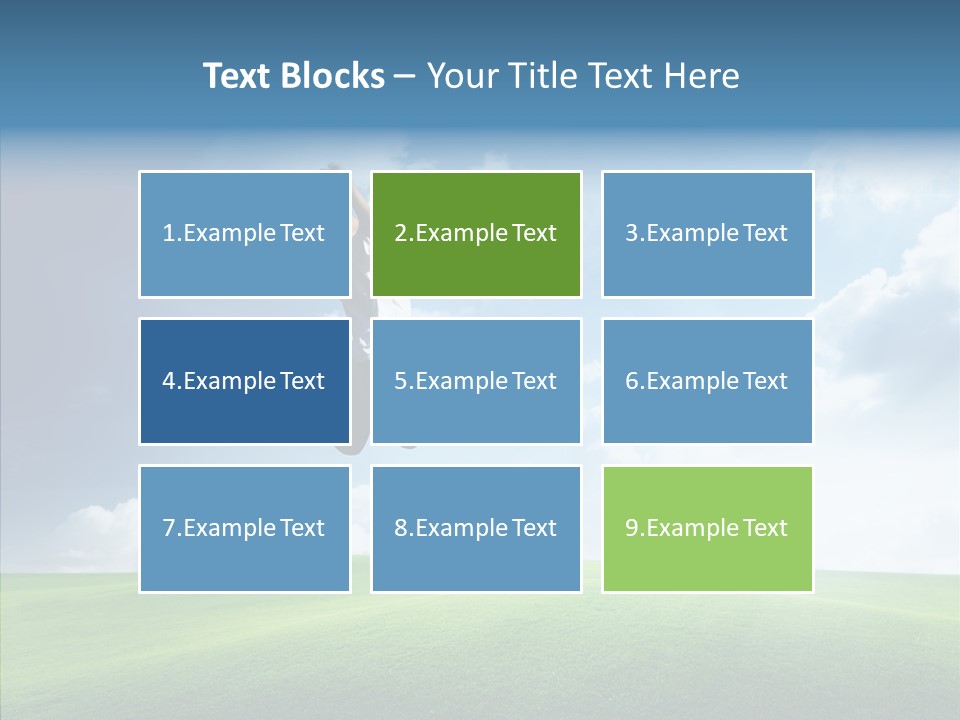 Text Blocks – Your Title Text Here

1.Example Text

2.Example Text

3.Example Text

4.Example Text

5.Example Text

6.Example Text

7.Example Text

8.Example Text

9.Example Text